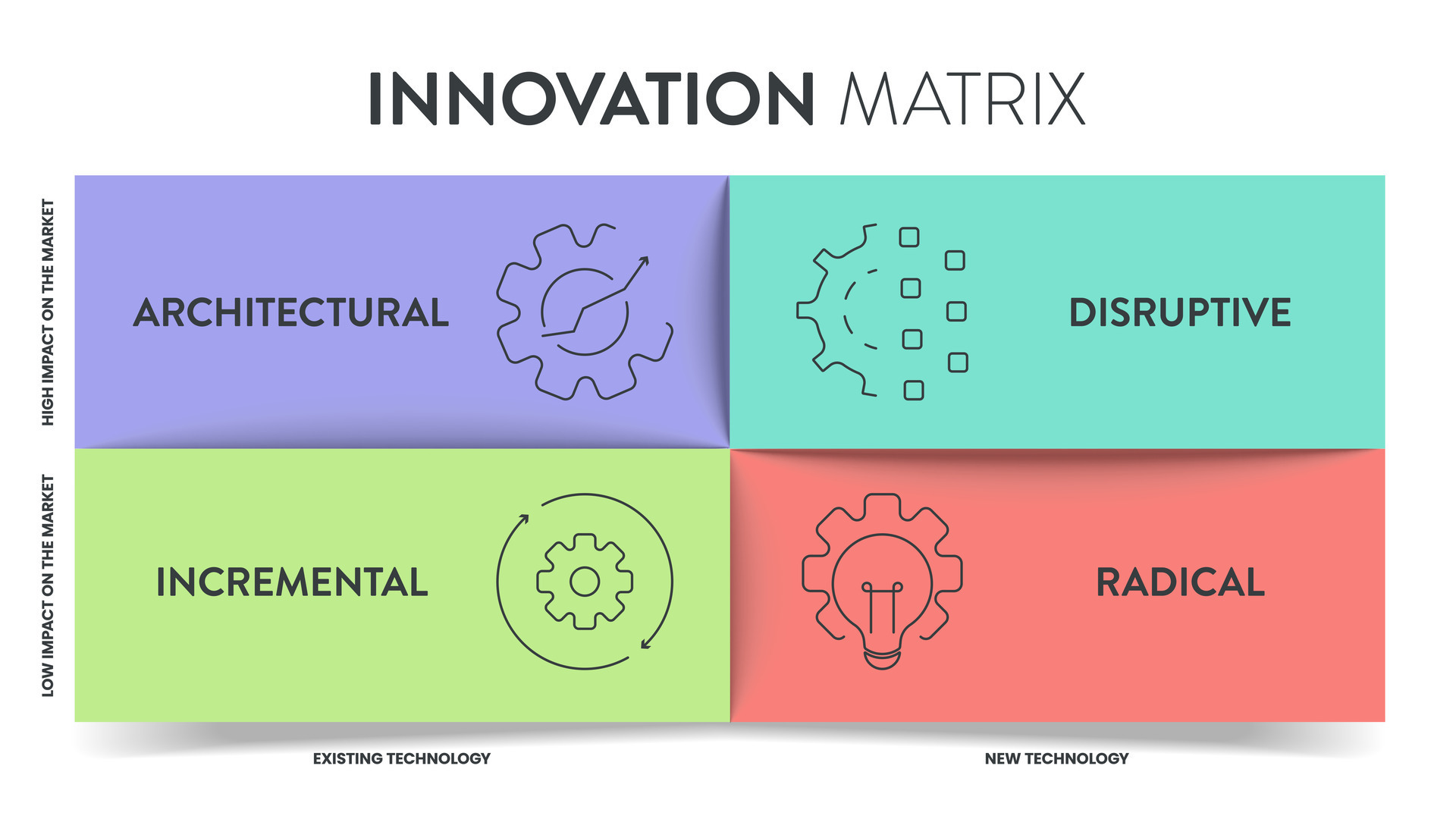 INNOVATION MATRIX

HIGH IMPACT ON THE MARKET

ARCHITECTURAL

DISRUPTIVE

LOW IMPACT ON THE MARKET

INCREMENTAL

RADICAL

EXISTING TECHNOLOGY

NEW TECHNOLOGY